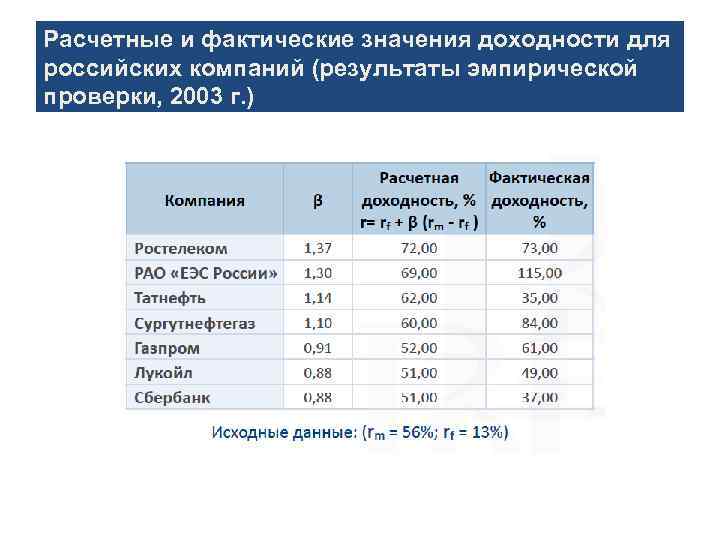 Расчетные и фактические значения доходности для российских компаний (результаты эмпирической проверки, 2003 г.)

| Компания | β | Расчетная доходность, % $r = r_f + \beta (r_m - r_f)$ | Фактическая доходность, % |
|---|---|---|---|
| Ростелеком | 1,37 | 72,00 | 73,00 |
| РАО «ЕЭС России» | 1,30 | 69,00 | 115,00 |
| Татнефть | 1,14 | 62,00 | 35,00 |
| Сургутнефтегаз | 1,10 | 60,00 | 84,00 |
| Газпром | 0,91 | 52,00 | 61,00 |
| Лукойл | 0,88 | 51,00 | 49,00 |
| Сбербанк | 0,88 | 51,00 | 37,00 |

Исходные данные: ($r_m$ = 56%; $r_f$ = 13%)